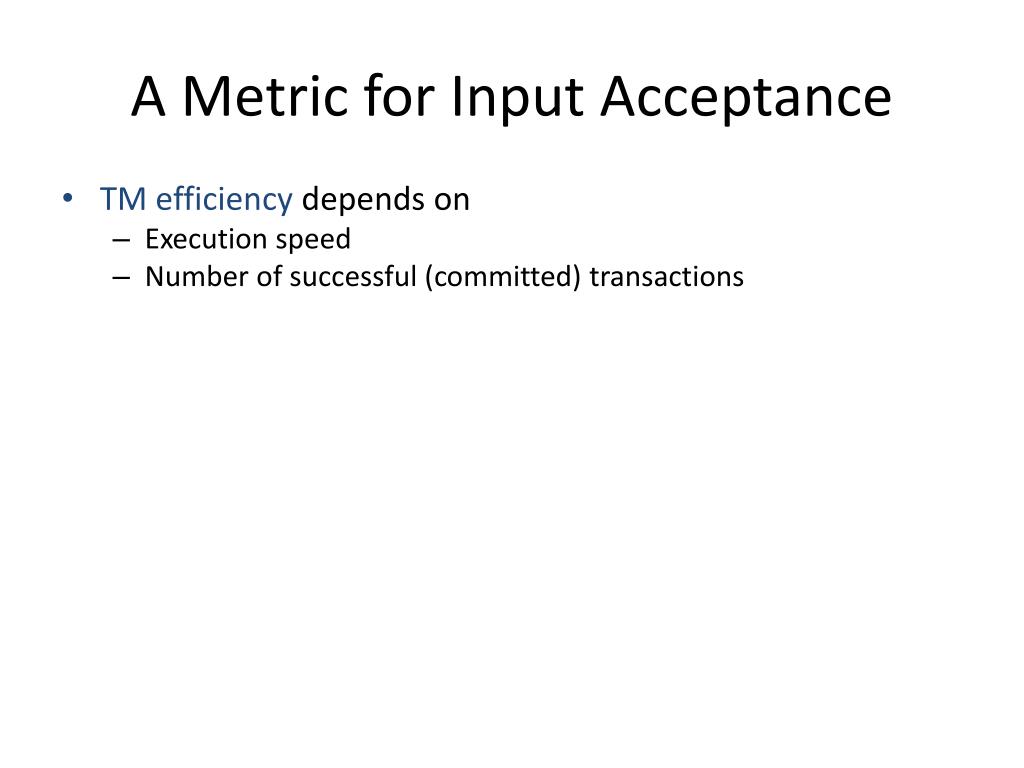 A Metric for Input Acceptance

• TM efficiency depends on
  – Execution speed
  – Number of successful (committed) transactions